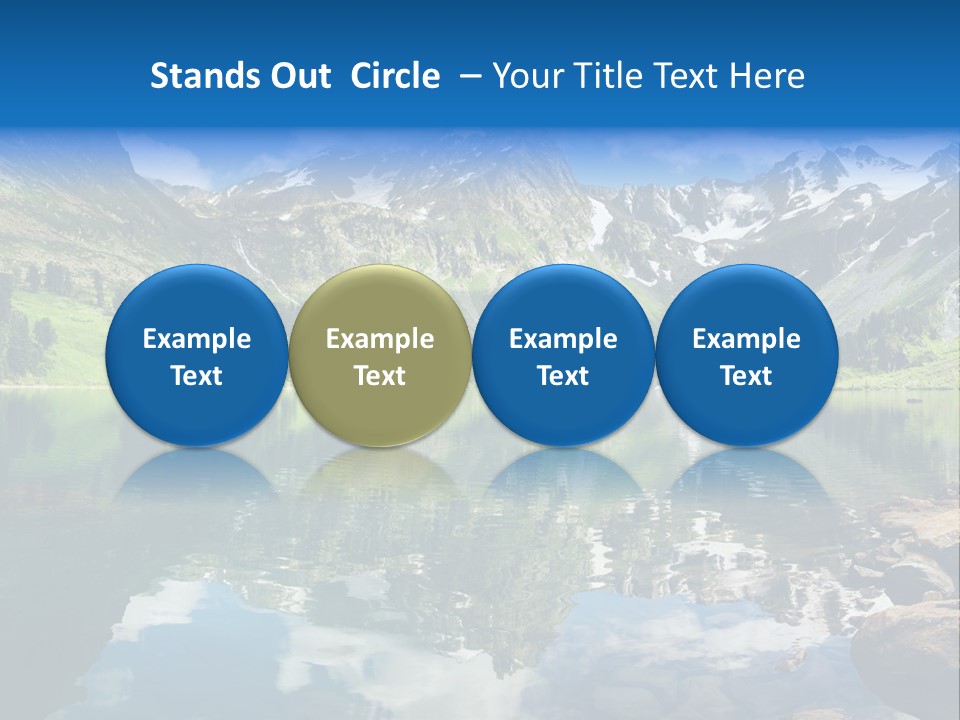 Stands Out Circle – Your Title Text Here

Example Text

Example Text

Example Text

Example Text